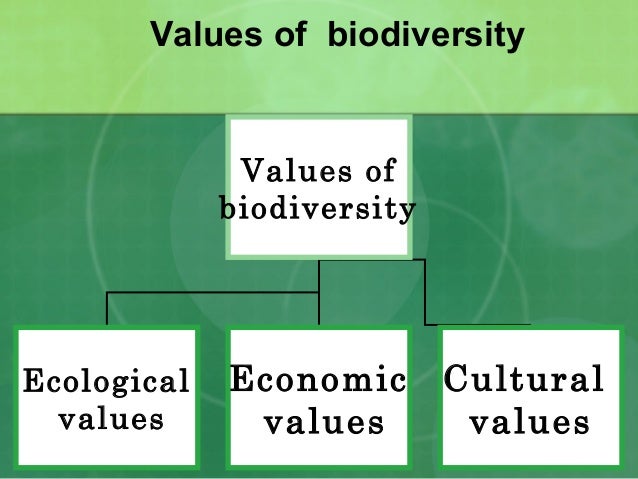 Values of biodiversity

Values of biodiversity

Ecological values

Economic values

Cultural values